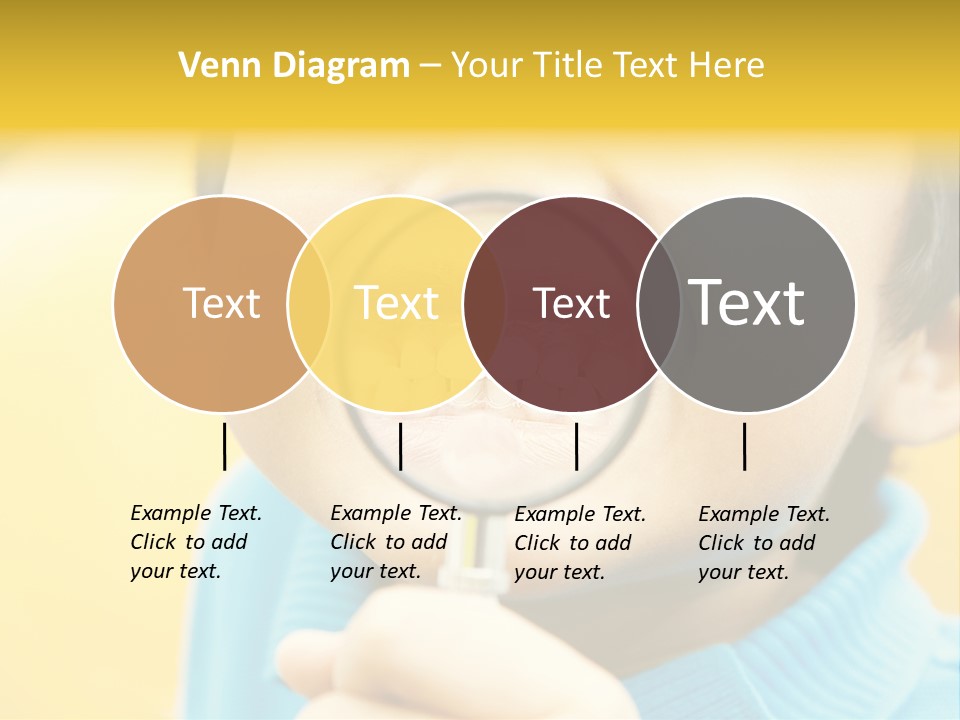 Venn Diagram – Your Title Text Here

Text

Text

Text

Text

Example Text. Click to add your text.

Example Text. Click to add your text.

Example Text. Click to add your text.

Example Text. Click to add your text.